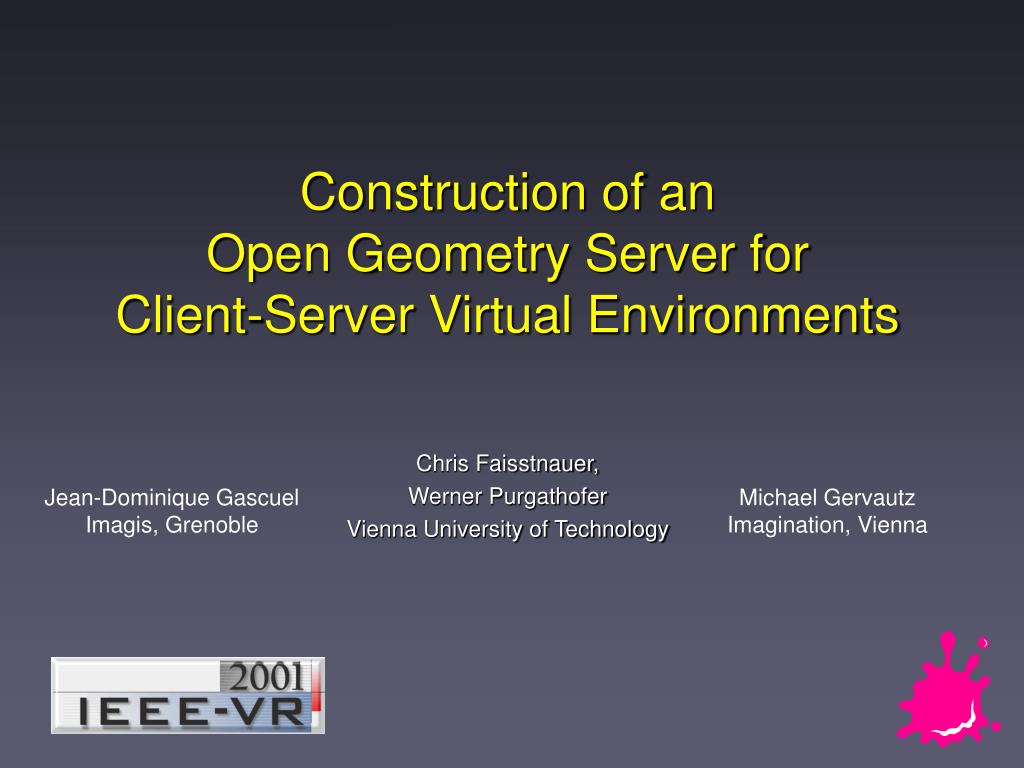 Construction of an
Open Geometry Server for
Client-Server Virtual Environments

Jean-Dominique Gascuel
Imagis, Grenoble

Chris Faisstnauer,
Werner Purgathofer
Vienna University of Technology

Michael Gervautz
Imagination, Vienna

2001
IEEE-VR